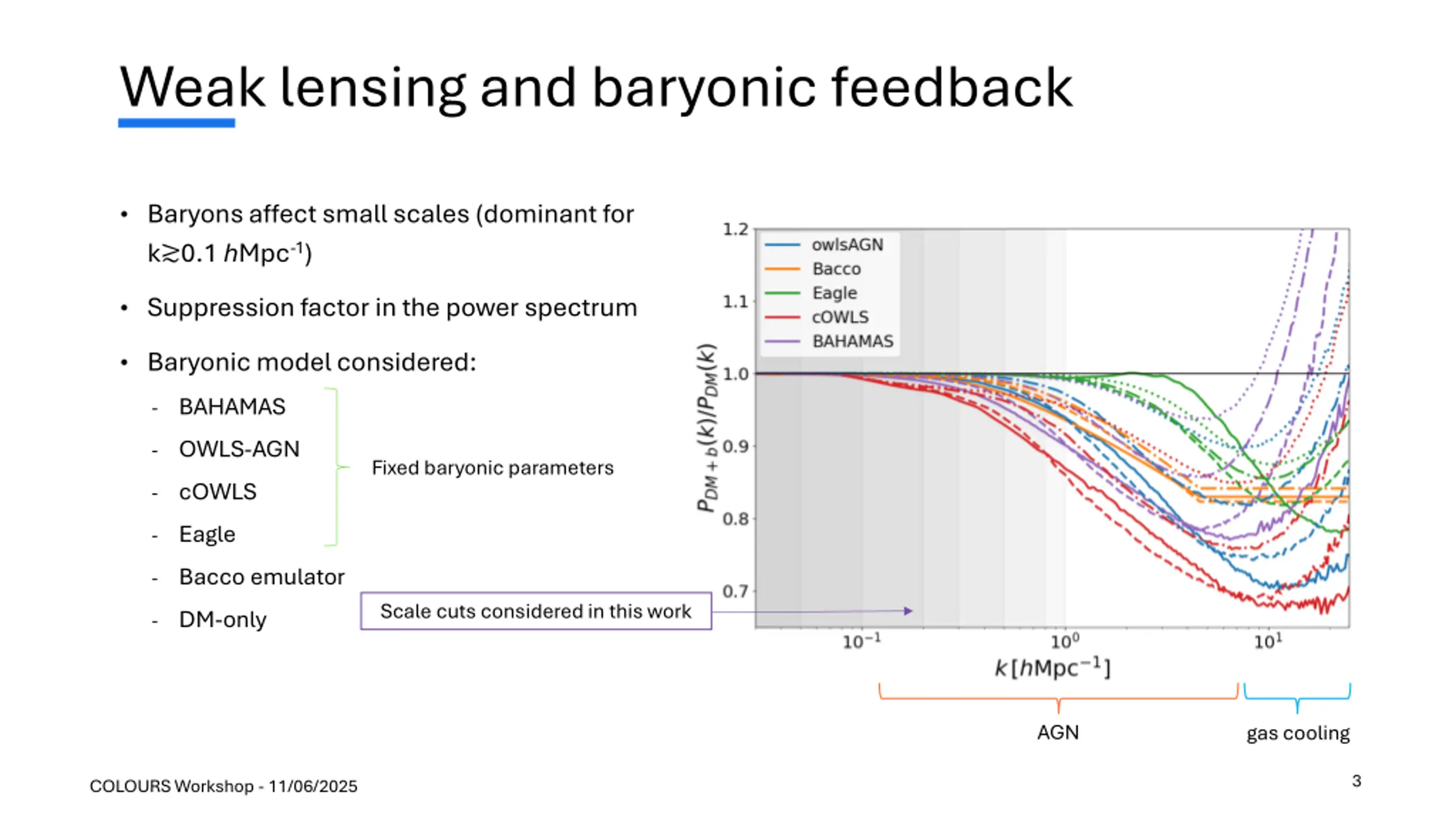 Weak lensing and baryonic feedback

• Baryons affect small scales (dominant for k≳0.1 $h$Mpc$^{-1}$)

• Suppression factor in the power spectrum

• Baryonic model considered:

- BAHAMAS
- OWLS-AGN
- cOWLS
- Eagle
- Bacco emulator
- DM-only

Fixed baryonic parameters

Scale cuts considered in this work

owlsAGN
Bacco
Eagle
cOWLS
BAHAMAS

1.2
1.1
1.0
0.9
0.8
0.7

$P_{DM+b}(k)/P_{DM}(k)$

$10^{-1}$
$10^{0}$
$10^{1}$

$k\,[h\mathrm{Mpc}^{-1}]$

AGN

gas cooling

COLOURS Workshop - 11/06/2025

3